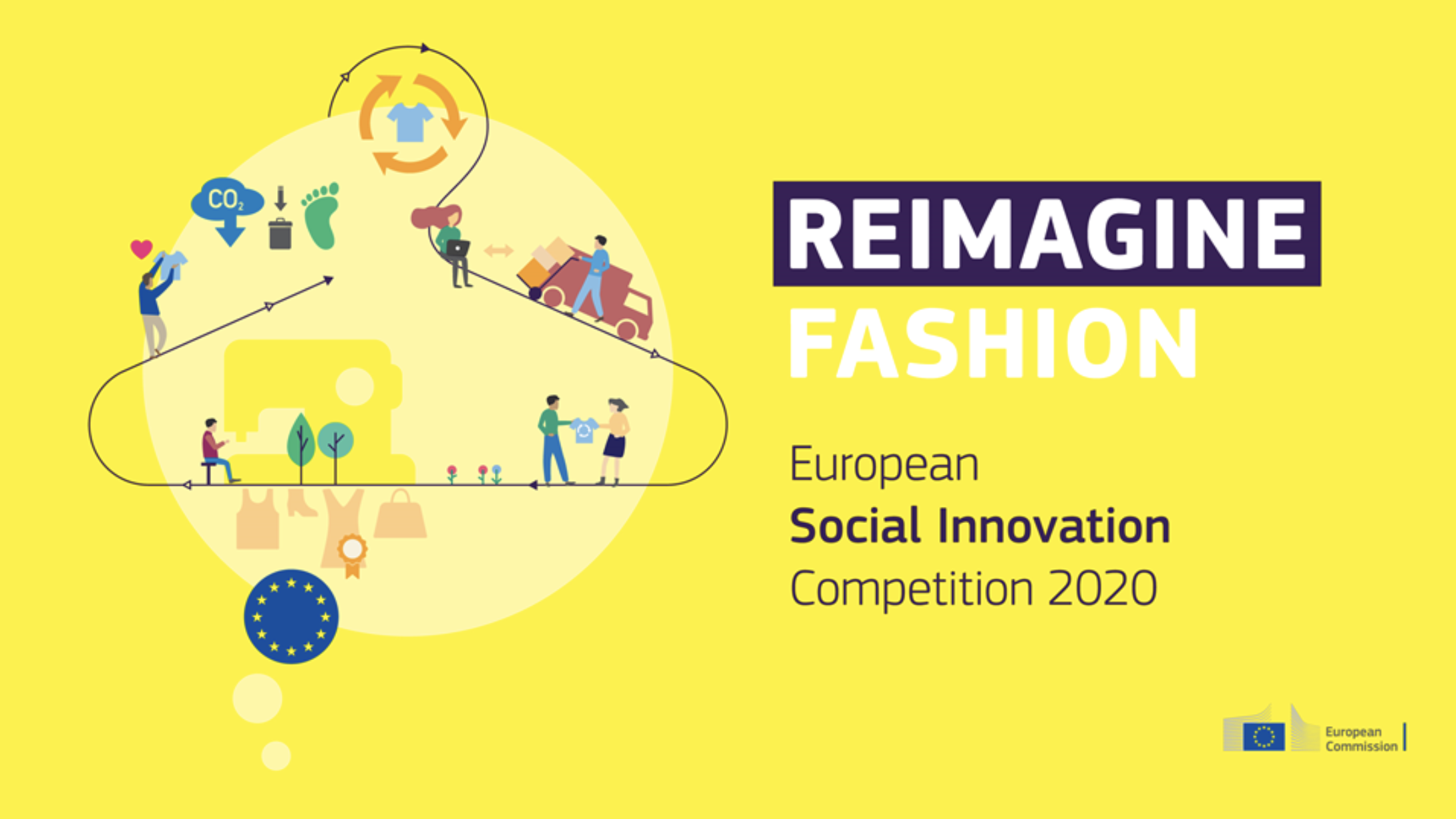 $CO_2$

REIMAGINE
FASHION

European
Social Innovation
Competition 2020

European Commission